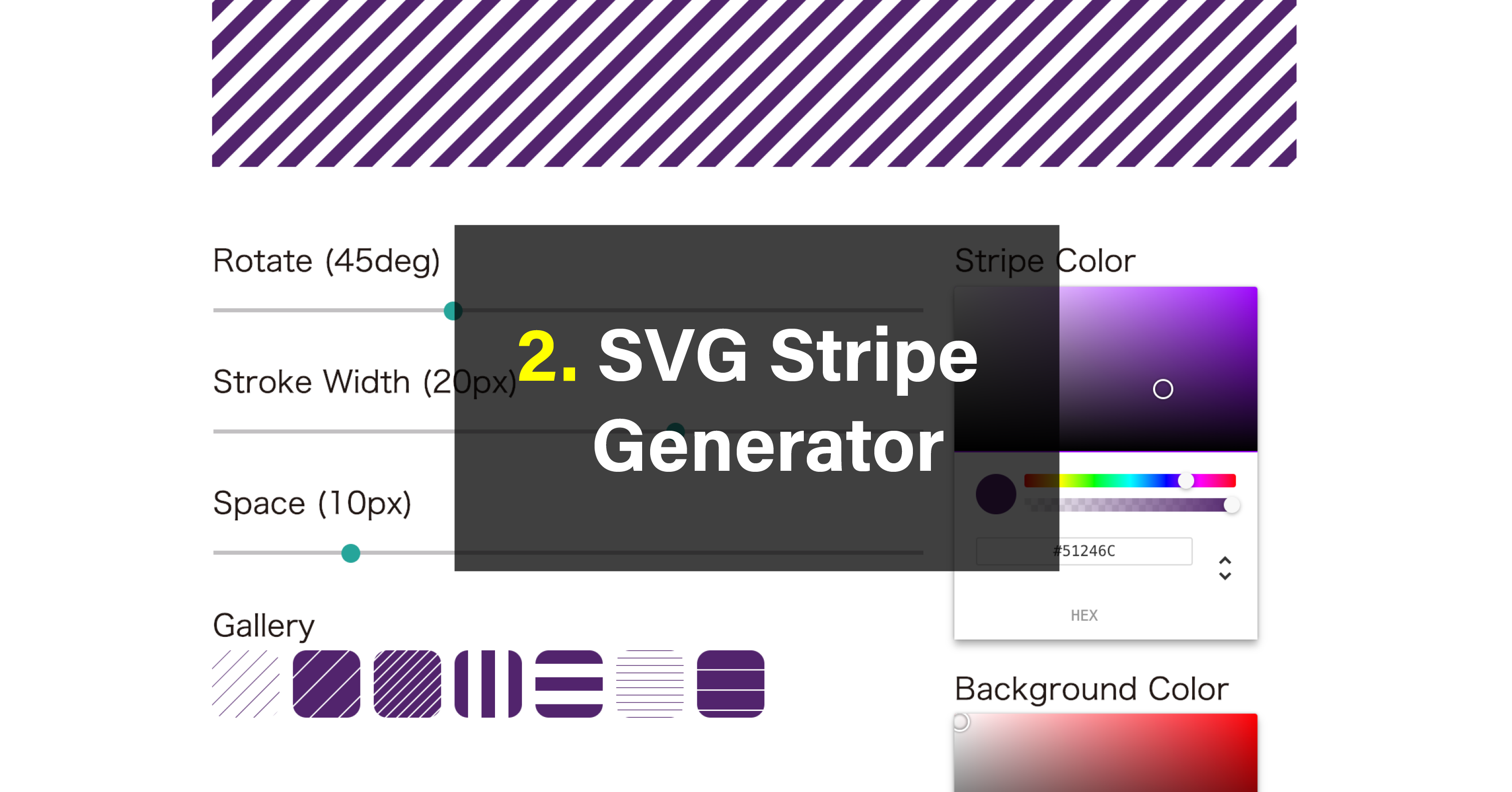 Rotate (45deg)

Stroke Width (20px)

Space (10px)

Gallery

2. SVG Stripe Generator

Stripe Color

#51246C

HEX

Background Color